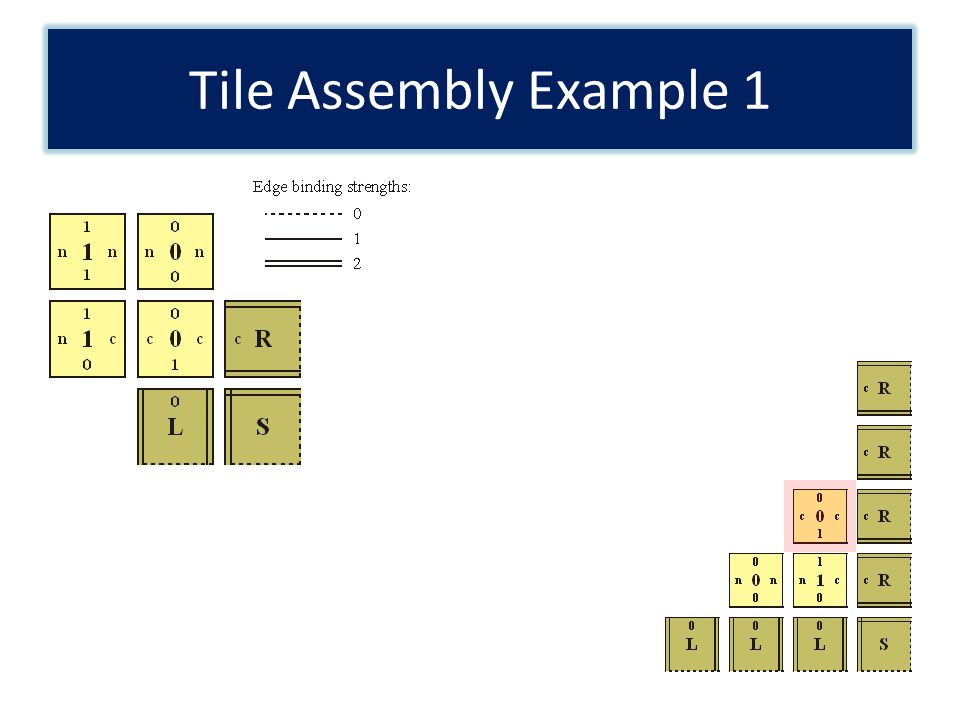 Tile Assembly Example 1

Edge binding strengths:
0
1
2

1
n 1 n
1

0
n 0 n
0

1
n 1 c
0

0
c 0 c
1

c R

0
L

S

c R

c R

0
c 0 c
1

c R

0
n 0 n
0

1
n 1 c
0

c R

0
L

0
L

0
L

S